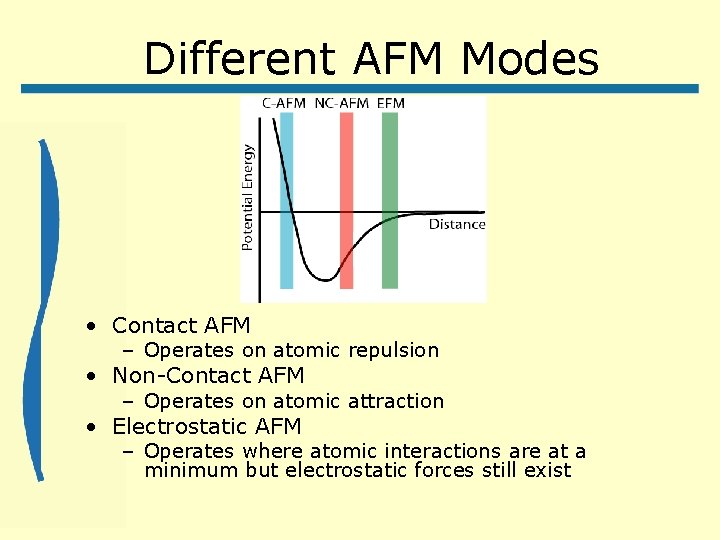 Different AFM Modes

C-AFM NC-AFM EFM

Potential Energy

Distance

• Contact AFM
– Operates on atomic repulsion
• Non-Contact AFM
– Operates on atomic attraction
• Electrostatic AFM
– Operates where atomic interactions are at a minimum but electrostatic forces still exist